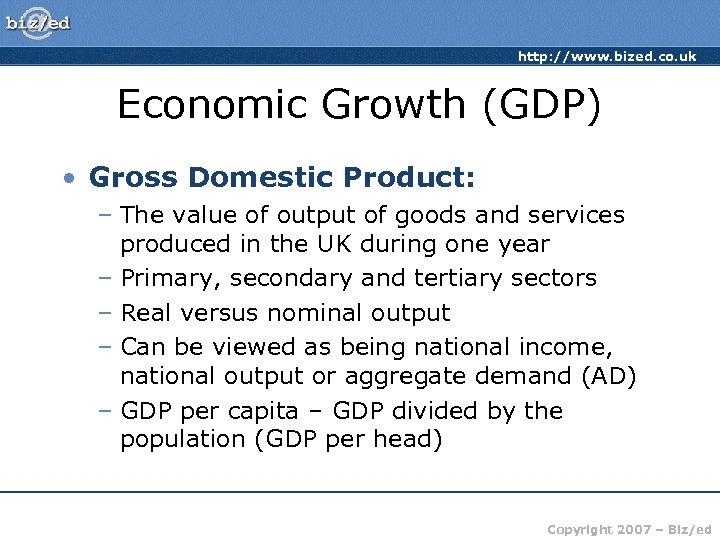 biz/ed

http://www.bized.co.uk

Economic Growth (GDP)

• Gross Domestic Product:
– The value of output of goods and services produced in the UK during one year
– Primary, secondary and tertiary sectors
– Real versus nominal output
– Can be viewed as being national income, national output or aggregate demand (AD)
– GDP per capita – GDP divided by the population (GDP per head)

Copyright 2007 – Biz/ed